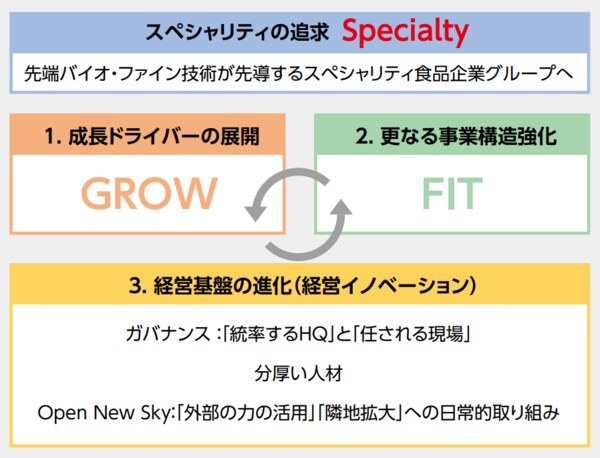 スペシャリティの追求 Specialty

先端バイオ・ファイン技術が先導するスペシャリティ食品企業グループへ

1. 成長ドライバーの展開

GROW

2. 更なる事業構造強化

FIT

3. 経営基盤の進化（経営イノベーション）

ガバナンス：「統率するHQ」と「任される現場」

分厚い人材

Open New Sky:「外部の力の活用」「隣地拡大」への日常的取り組み